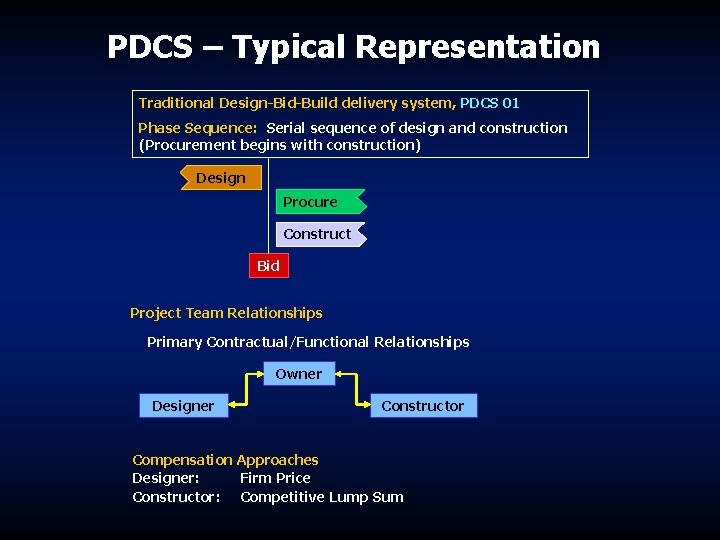 PDCS – Typical Representation

Traditional Design-Bid-Build delivery system, PDCS 01

Phase Sequence: Serial sequence of design and construction (Procurement begins with construction)

Design

Procure

Construct

Bid

Project Team Relationships

Primary Contractual/Functional Relationships

Owner

Designer

Constructor

Compensation Approaches

Designer: Firm Price

Constructor: Competitive Lump Sum